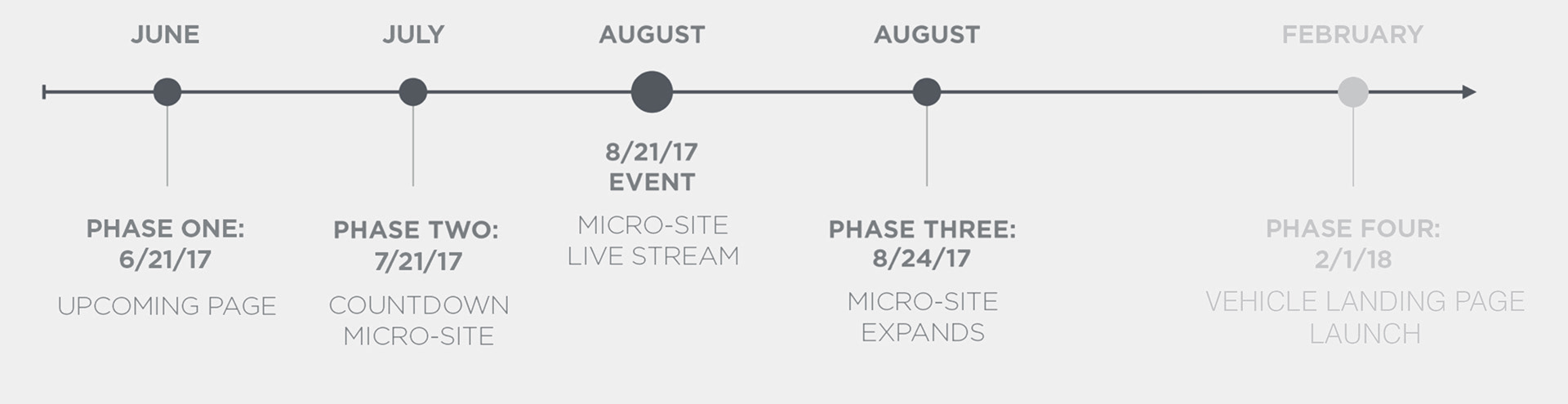 JUNE

PHASE ONE:
6/21/17

UPCOMING PAGE

JULY

PHASE TWO:
7/21/17

COUNTDOWN MICRO-SITE

AUGUST

8/21/17
EVENT

MICRO-SITE LIVE STREAM

AUGUST

PHASE THREE:
8/24/17

MICRO-SITE EXPANDS

FEBRUARY

PHASE FOUR:
2/1/18

VEHICLE LANDING PAGE LAUNCH